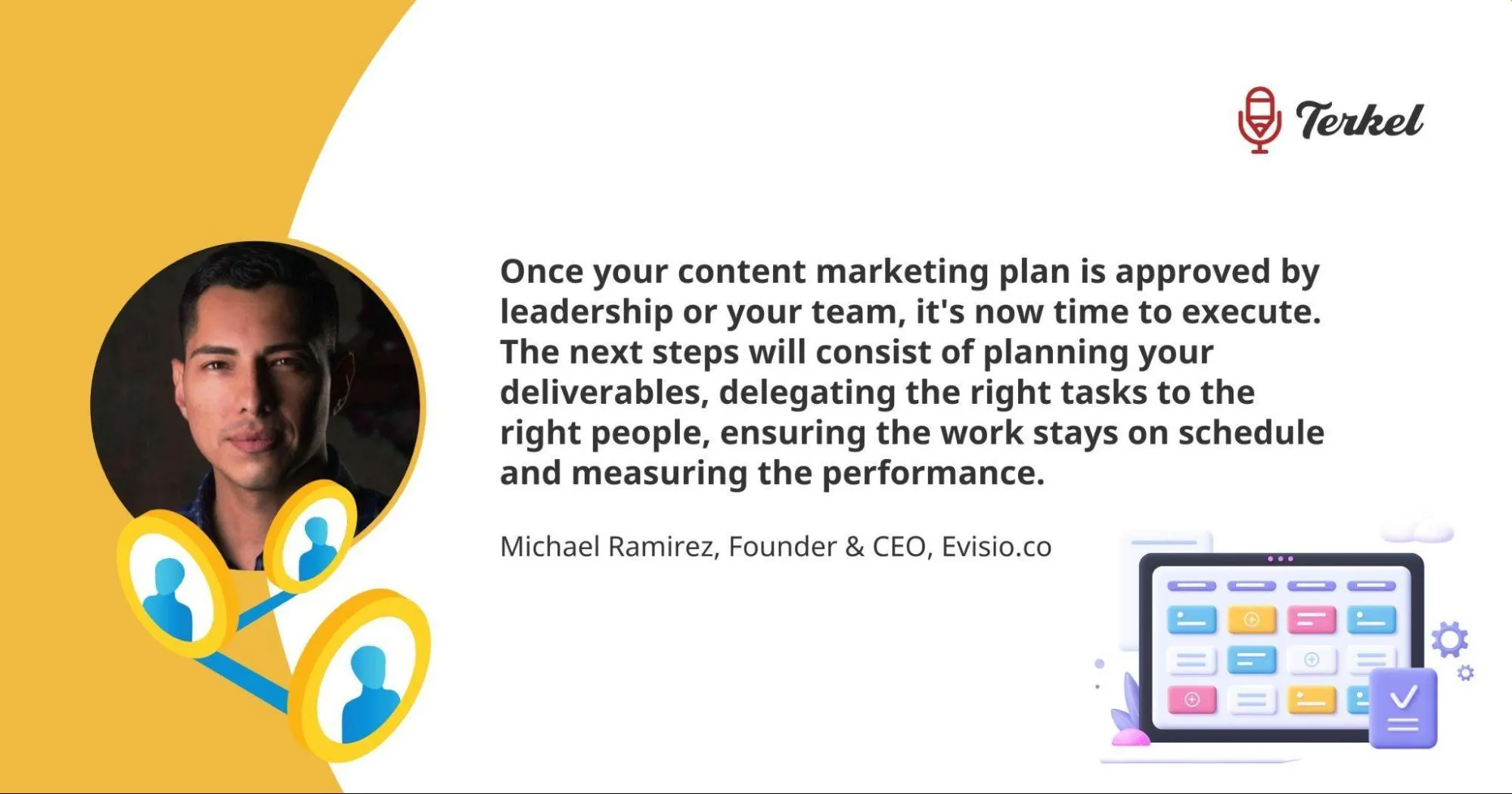 Terkel

Once your content marketing plan is approved by leadership or your team, it's now time to execute. The next steps will consist of planning your deliverables, delegating the right tasks to the right people, ensuring the work stays on schedule and measuring the performance.

Michael Ramirez, Founder & CEO, Evisio.co